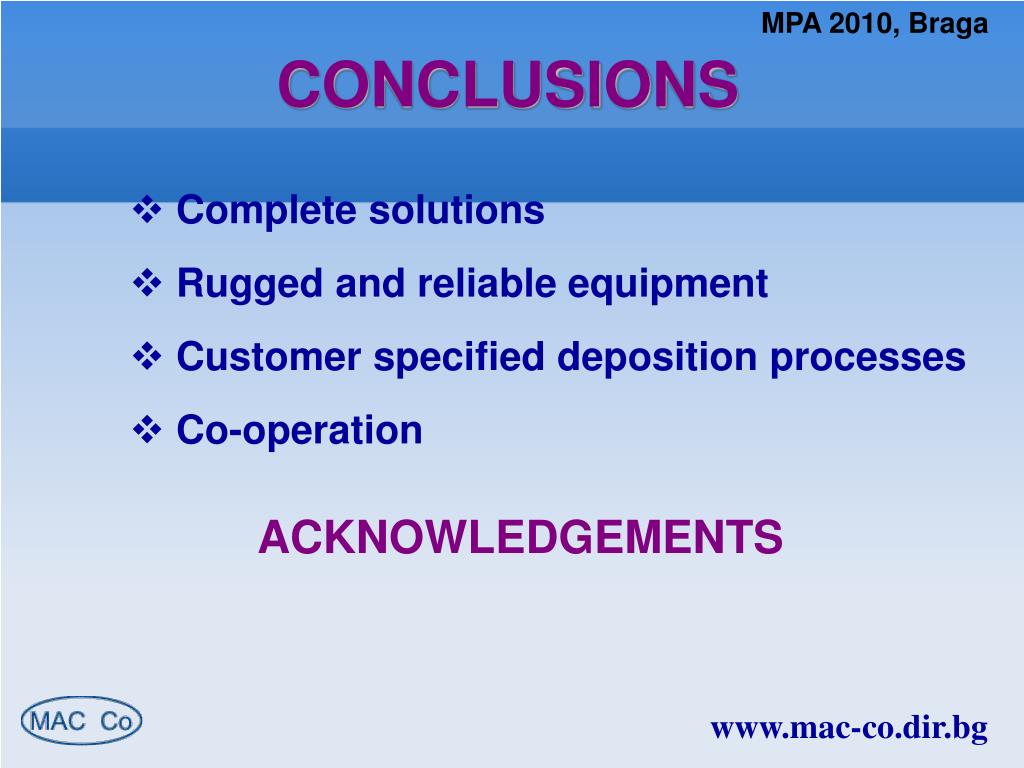 MPA 2010, Braga

CONCLUSIONS

❖ Complete solutions
❖ Rugged and reliable equipment
❖ Customer specified deposition processes
❖ Co-operation

ACKNOWLEDGEMENTS

MAC Co

www.mac-co.dir.bg